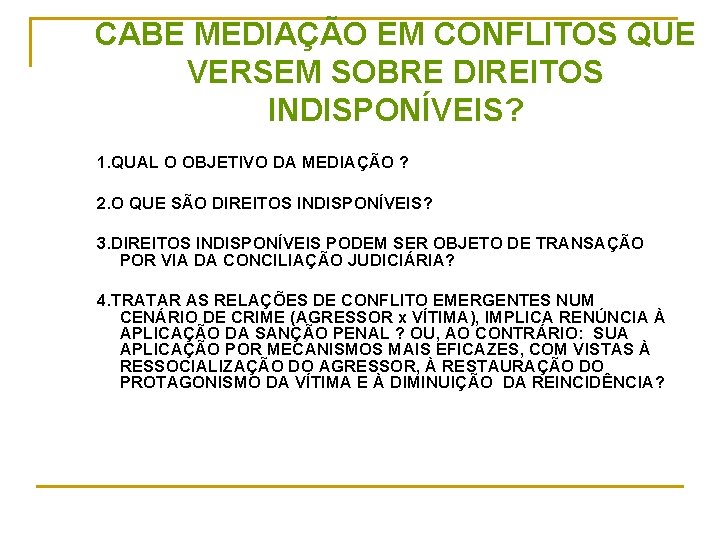 CABE MEDIAÇÃO EM CONFLITOS QUE VERSEM SOBRE DIREITOS INDISPONÍVEIS?

1.QUAL O OBJETIVO DA MEDIAÇÃO ?

2.O QUE SÃO DIREITOS INDISPONÍVEIS?

3.DIREITOS INDISPONÍVEIS PODEM SER OBJETO DE TRANSAÇÃO POR VIA DA CONCILIAÇÃO JUDICIÁRIA?

4.TRATAR AS RELAÇÕES DE CONFLITO EMERGENTES NUM CENÁRIO DE CRIME (AGRESSOR x VÍTIMA), IMPLICA RENÚNCIA À APLICAÇÃO DA SANÇÃO PENAL ? OU, AO CONTRÁRIO: SUA APLICAÇÃO POR MECANISMOS MAIS EFICAZES, COM VISTAS À RESSOCIALIZAÇÃO DO AGRESSOR, À RESTAURAÇÃO DO PROTAGONISMO DA VÍTIMA E À DIMINUIÇÃO DA REINCIDÊNCIA?